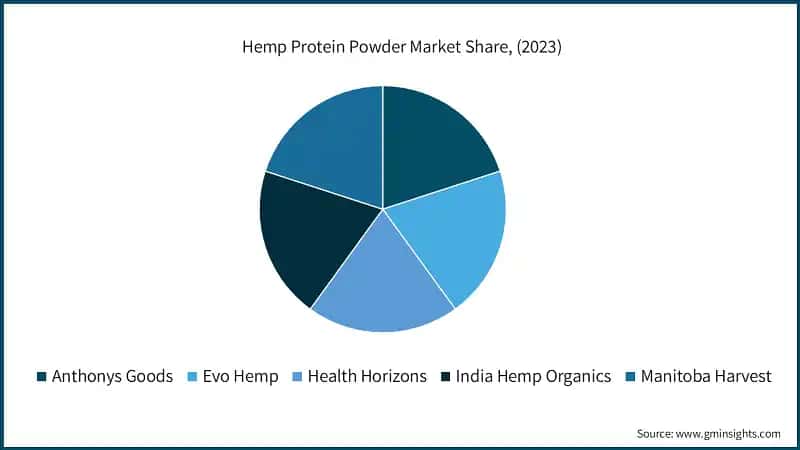 Hemp Protein Powder Market Share, (2023)

Anthonys Goods
Evo Hemp
Health Horizons
India Hemp Organics
Manitoba Harvest

Source: www.gminsights.com